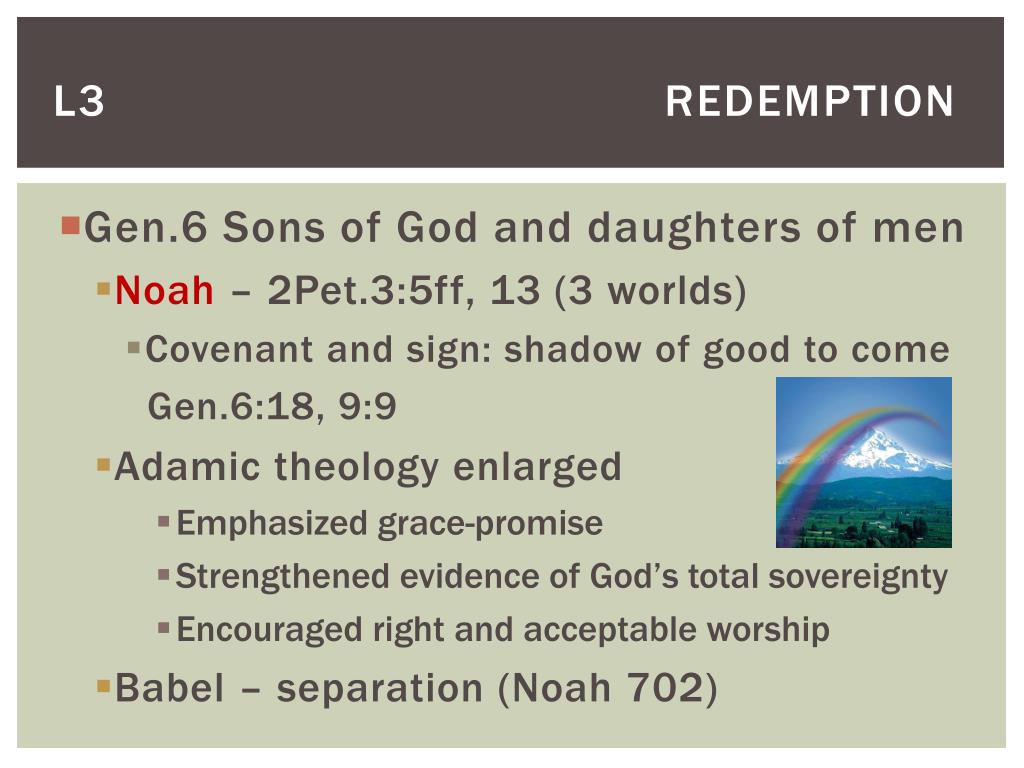 L3

REDEMPTION

Gen.6 Sons of God and daughters of men

Noah – 2Pet.3:5ff, 13 (3 worlds)

Covenant and sign: shadow of good to come Gen.6:18, 9:9

Adamic theology enlarged

Emphasized grace-promise

Strengthened evidence of God's total sovereignty

Encouraged right and acceptable worship

Babel – separation (Noah 702)